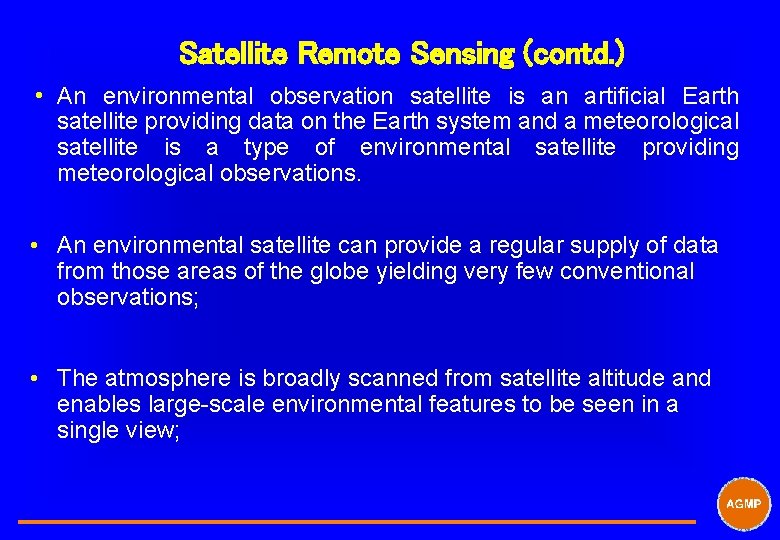 Satellite Remote Sensing (contd.)

• An environmental observation satellite is an artificial Earth satellite providing data on the Earth system and a meteorological satellite is a type of environmental satellite providing meteorological observations.

• An environmental satellite can provide a regular supply of data from those areas of the globe yielding very few conventional observations;

• The atmosphere is broadly scanned from satellite altitude and enables large-scale environmental features to be seen in a single view;

AGMP